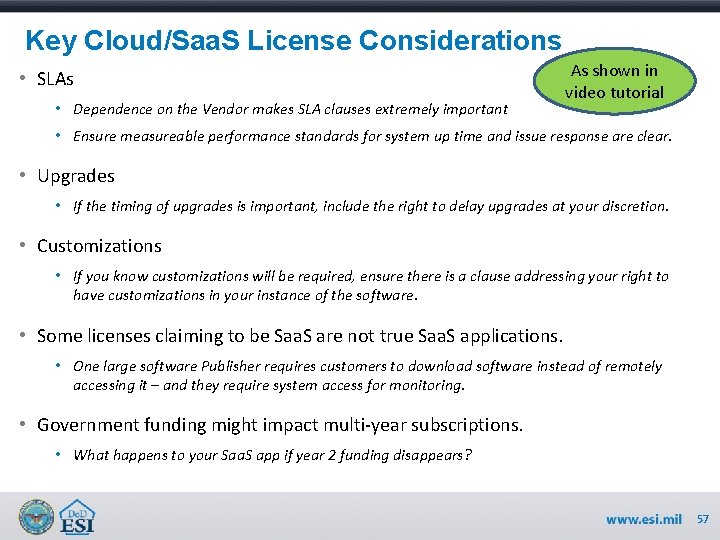 Key Cloud/SaaS License Considerations

As shown in video tutorial

• SLAs
  • Dependence on the Vendor makes SLA clauses extremely important
  • Ensure measureable performance standards for system up time and issue response are clear.

• Upgrades
  • If the timing of upgrades is important, include the right to delay upgrades at your discretion.

• Customizations
  • If you know customizations will be required, ensure there is a clause addressing your right to have customizations in your instance of the software.

• Some licenses claiming to be SaaS are not true SaaS applications.
  • One large software Publisher requires customers to download software instead of remotely accessing it – and they require system access for monitoring.

• Government funding might impact multi-year subscriptions.
  • What happens to your SaaS app if year 2 funding disappears?

DoD ESI

www.esi.mil 57